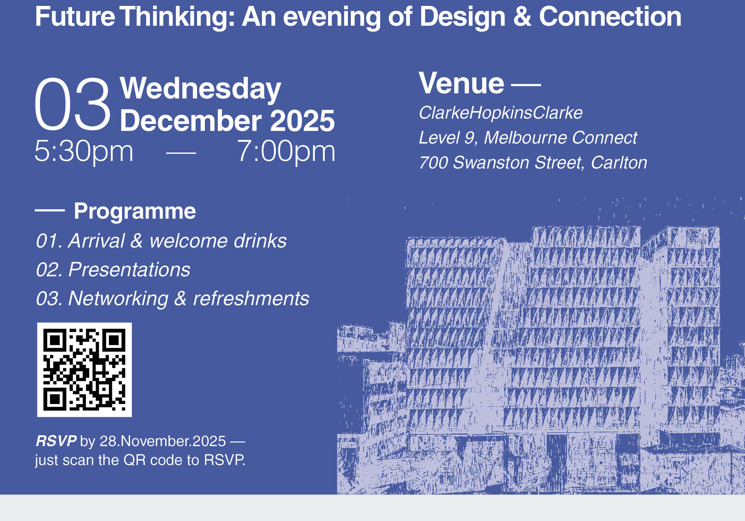 Future Thinking: An evening of Design & Connection

03 Wednesday December 2025
5:30pm — 7:00pm

Venue —
ClarkeHopkinsClarke
Level 9, Melbourne Connect
700 Swanston Street, Carlton

— Programme
01. Arrival & welcome drinks
02. Presentations
03. Networking & refreshments

RSVP by 28.November.2025 — just scan the QR code to RSVP.